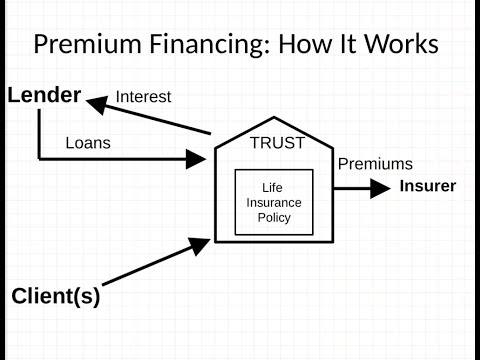 Premium Financing: How It Works

Lender

Interest

Loans

TRUST

Life Insurance Policy

Premiums

Insurer

Client(s)